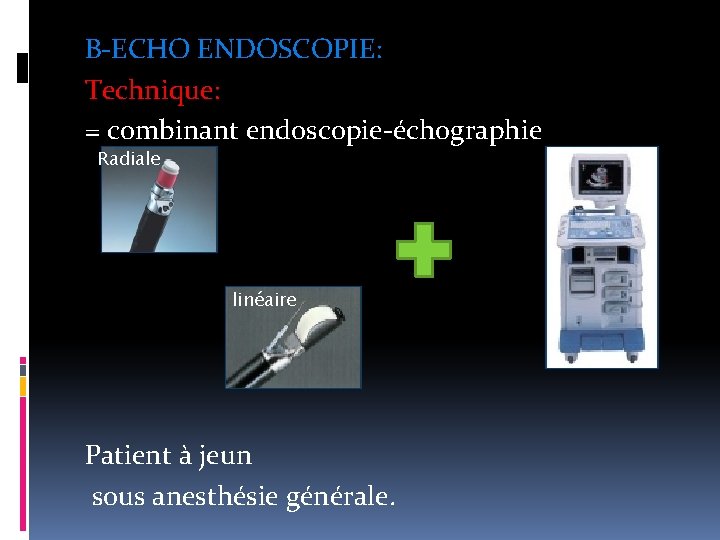 B-ECHO ENDOSCOPIE:

Technique:

= combinant endoscopie-échographie

Radiale

linéaire

Patient à jeun

sous anesthésie générale.